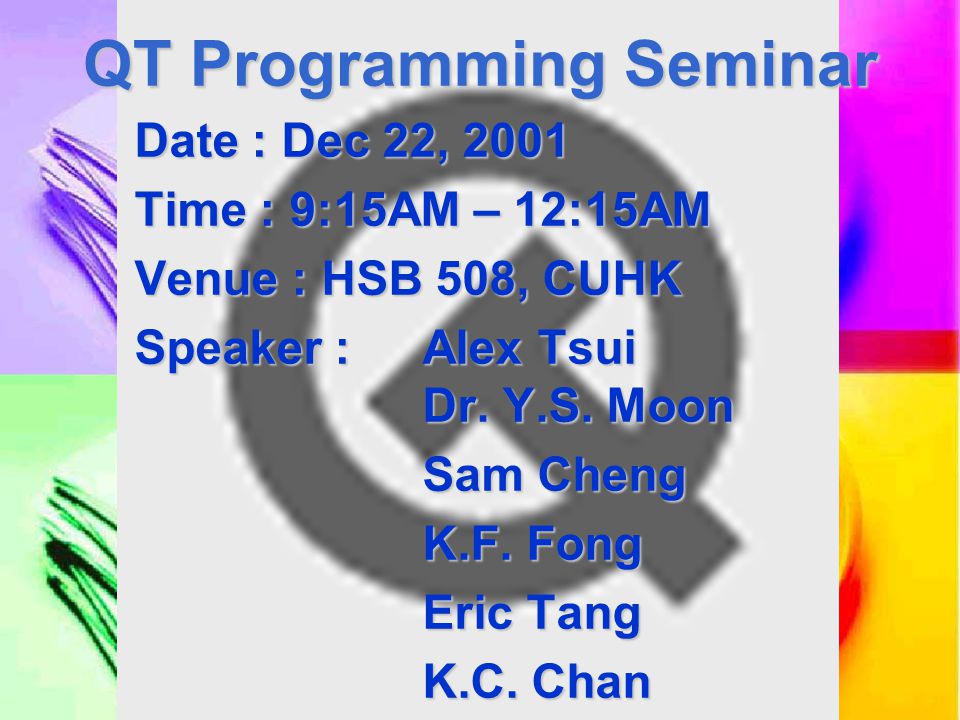 QT Programming Seminar

Date : Dec 22, 2001

Time : 9:15AM – 12:15AM

Venue : HSB 508, CUHK

Speaker : Alex Tsui
Dr. Y.S. Moon
Sam Cheng
K.F. Fong
Eric Tang
K.C. Chan